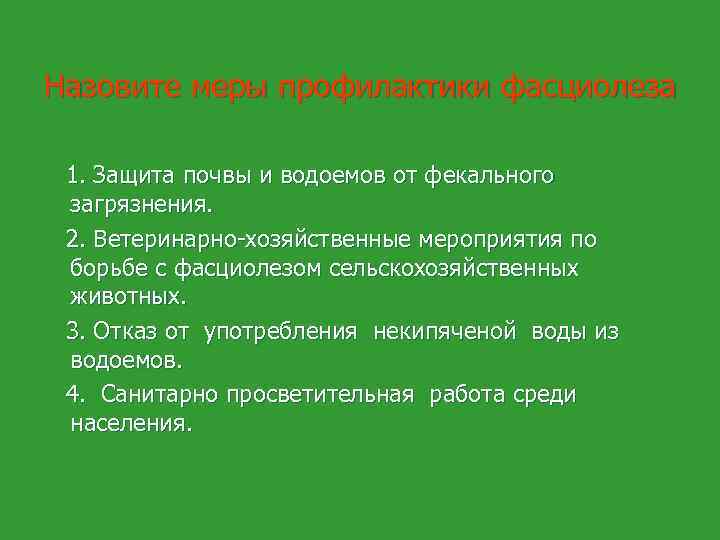 Назовите меры профилактики фасциолеза

1. Защита почвы и водоемов от фекального загрязнения.

2. Ветеринарно-хозяйственные мероприятия по борьбе с фасциолезом сельскохозяйственных животных.

3. Отказ от употребления некипяченой воды из водоемов.

4. Санитарно просветительная работа среди населения.